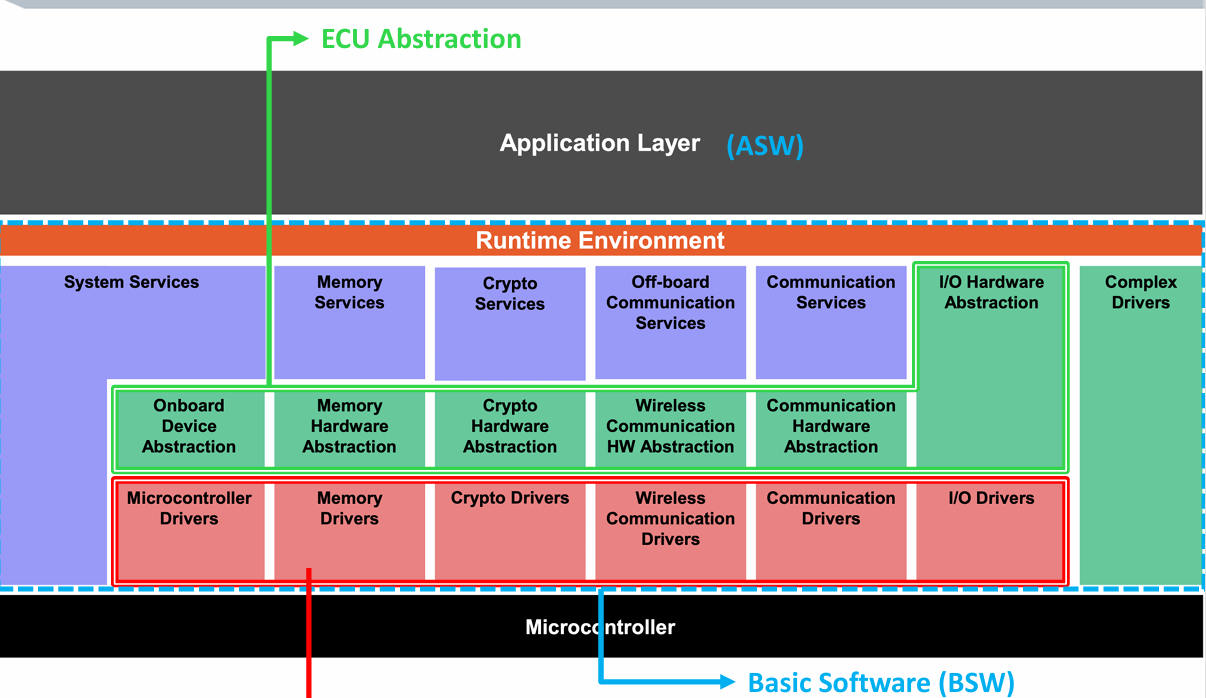 ECU Abstraction

Application Layer (ASW)

Runtime Environment

System Services

Memory Services

Crypto Services

Off-board Communication Services

Communication Services

I/O Hardware Abstraction

Complex Drivers

Onboard Device Abstraction

Memory Hardware Abstraction

Crypto Hardware Abstraction

Wireless Communication HW Abstraction

Communication Hardware Abstraction

Microcontroller Drivers

Memory Drivers

Crypto Drivers

Wireless Communication Drivers

Communication Drivers

I/O Drivers

Microcontroller

Basic Software (BSW)